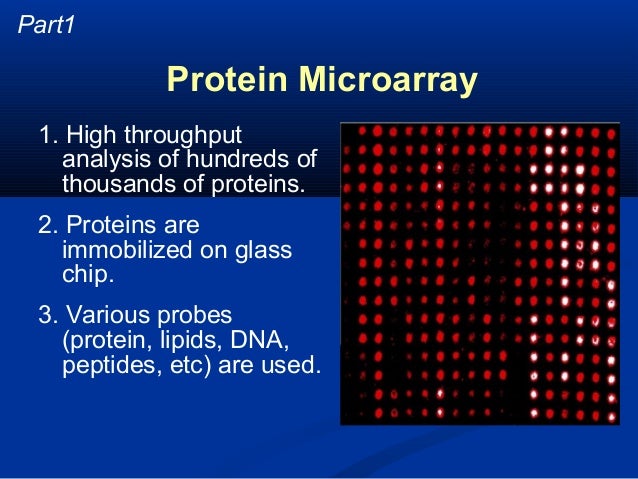 Part1

Protein Microarray

1. High throughput analysis of hundreds of thousands of proteins.

2. Proteins are immobilized on glass chip.

3. Various probes (protein, lipids, DNA, peptides, etc) are used.